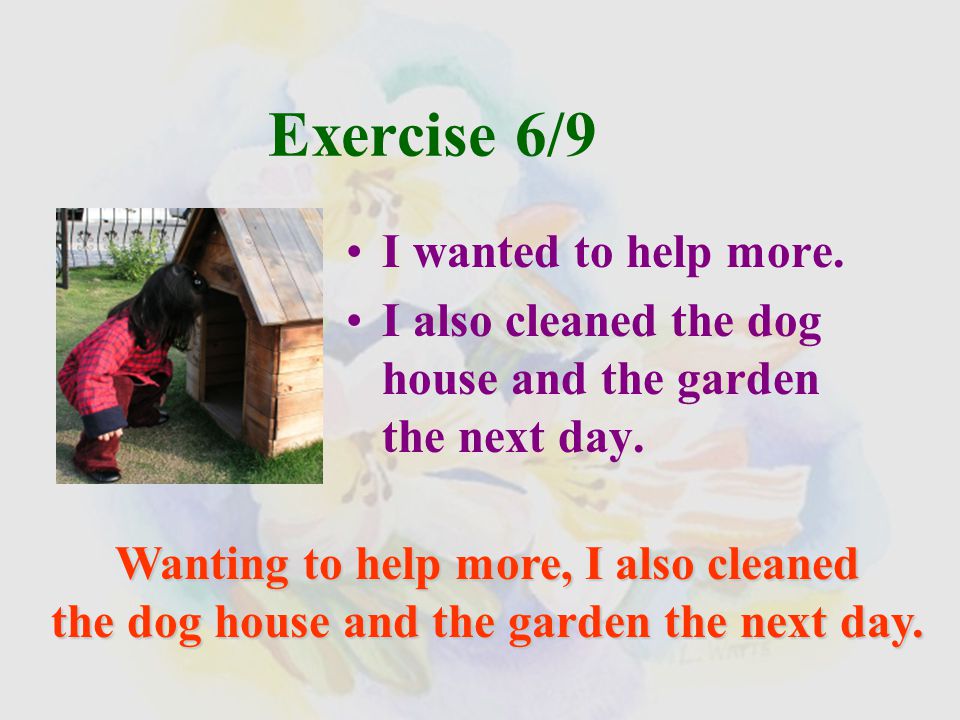 Exercise 6/9

• I wanted to help more.
• I also cleaned the dog house and the garden the next day.

Wanting to help more, I also cleaned the dog house and the garden the next day.